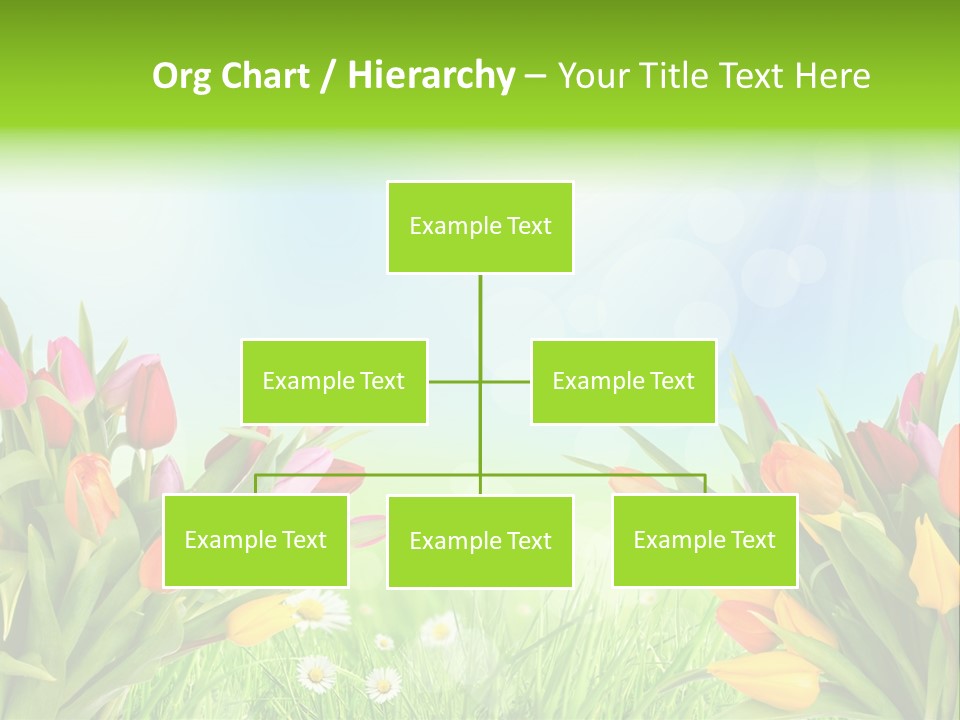 Org Chart / Hierarchy – Your Title Text Here

Example Text

Example Text

Example Text

Example Text

Example Text

Example Text